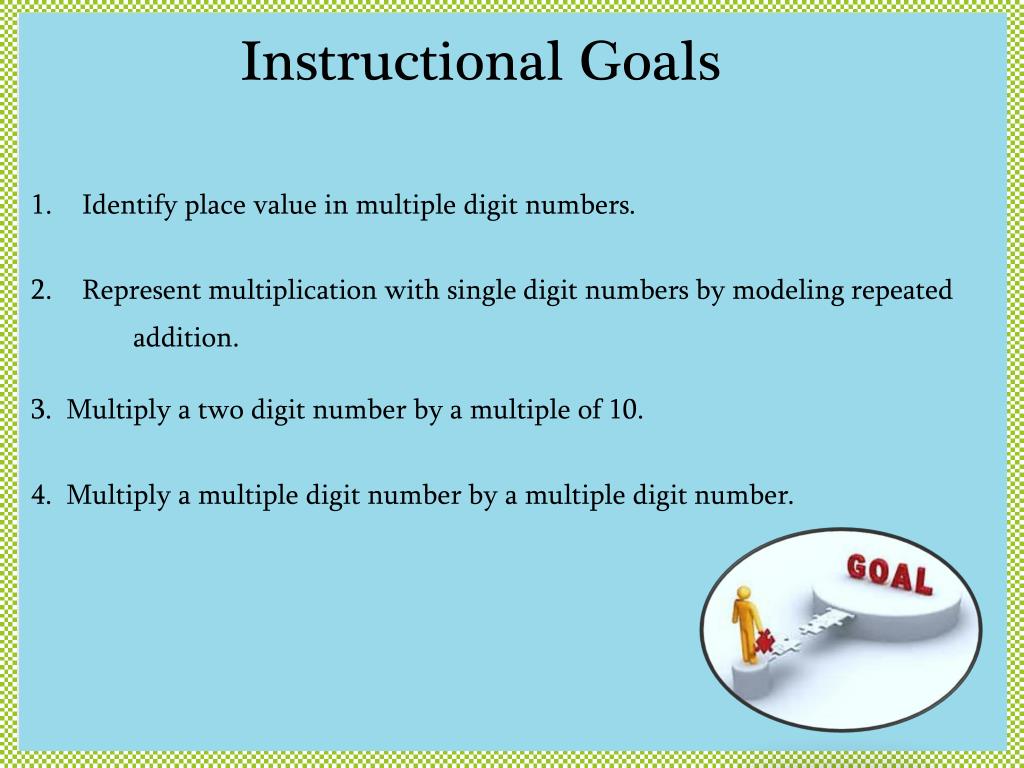 Instructional Goals

1. Identify place value in multiple digit numbers.

2. Represent multiplication with single digit numbers by modeling repeated addition.

3. Multiply a two digit number by a multiple of 10.

4. Multiply a multiple digit number by a multiple digit number.

GOAL